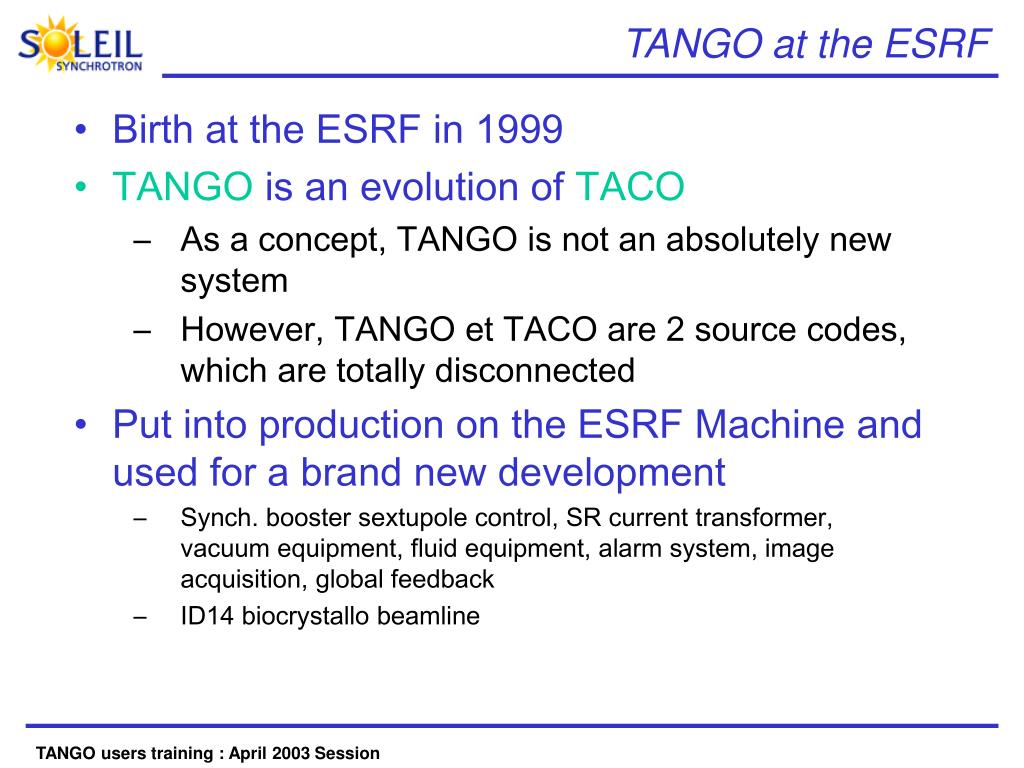 SOLEIL
SYNCHROTRON

TANGO at the ESRF

• Birth at the ESRF in 1999
• TANGO is an evolution of TACO
– As a concept, TANGO is not an absolutely new system
– However, TANGO et TACO are 2 source codes, which are totally disconnected
• Put into production on the ESRF Machine and used for a brand new development
– Synch. booster sextupole control, SR current transformer, vacuum equipment, fluid equipment, alarm system, image acquisition, global feedback
– ID14 biocrystallo beamline

TANGO users training : April 2003 Session